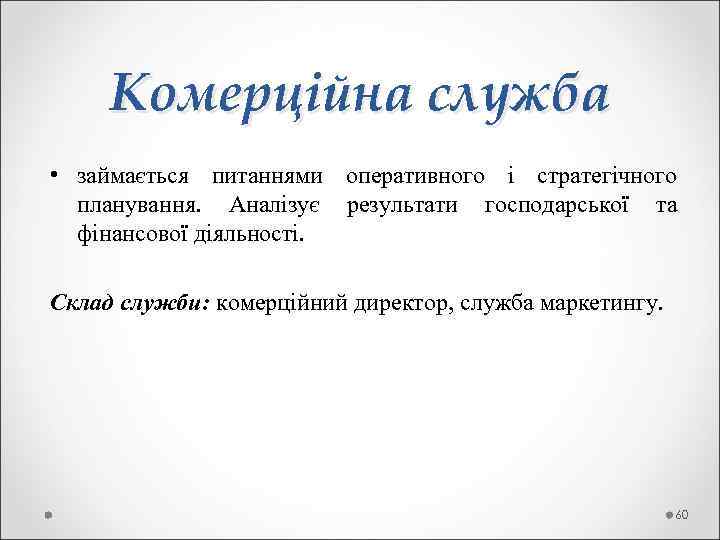 Комерційна служба

• займається питаннями оперативного і стратегічного планування. Аналізує результати господарської та фінансової діяльності.

Склад служби: комерційний директор, служба маркетингу.

60